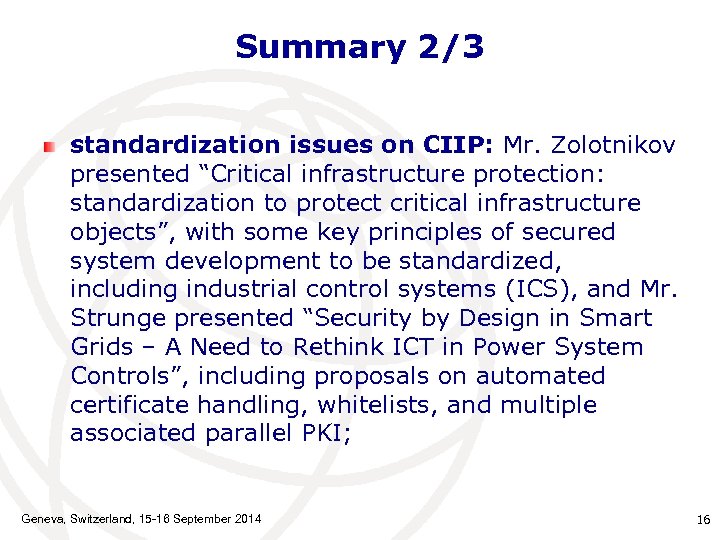 Summary 2/3

standardization issues on CIIP: Mr. Zolotnikov presented “Critical infrastructure protection: standardization to protect critical infrastructure objects”, with some key principles of secured system development to be standardized, including industrial control systems (ICS), and Mr. Strunge presented “Security by Design in Smart Grids – A Need to Rethink ICT in Power System Controls”, including proposals on automated certificate handling, whitelists, and multiple associated parallel PKI;

Geneva, Switzerland, 15-16 September 2014

16